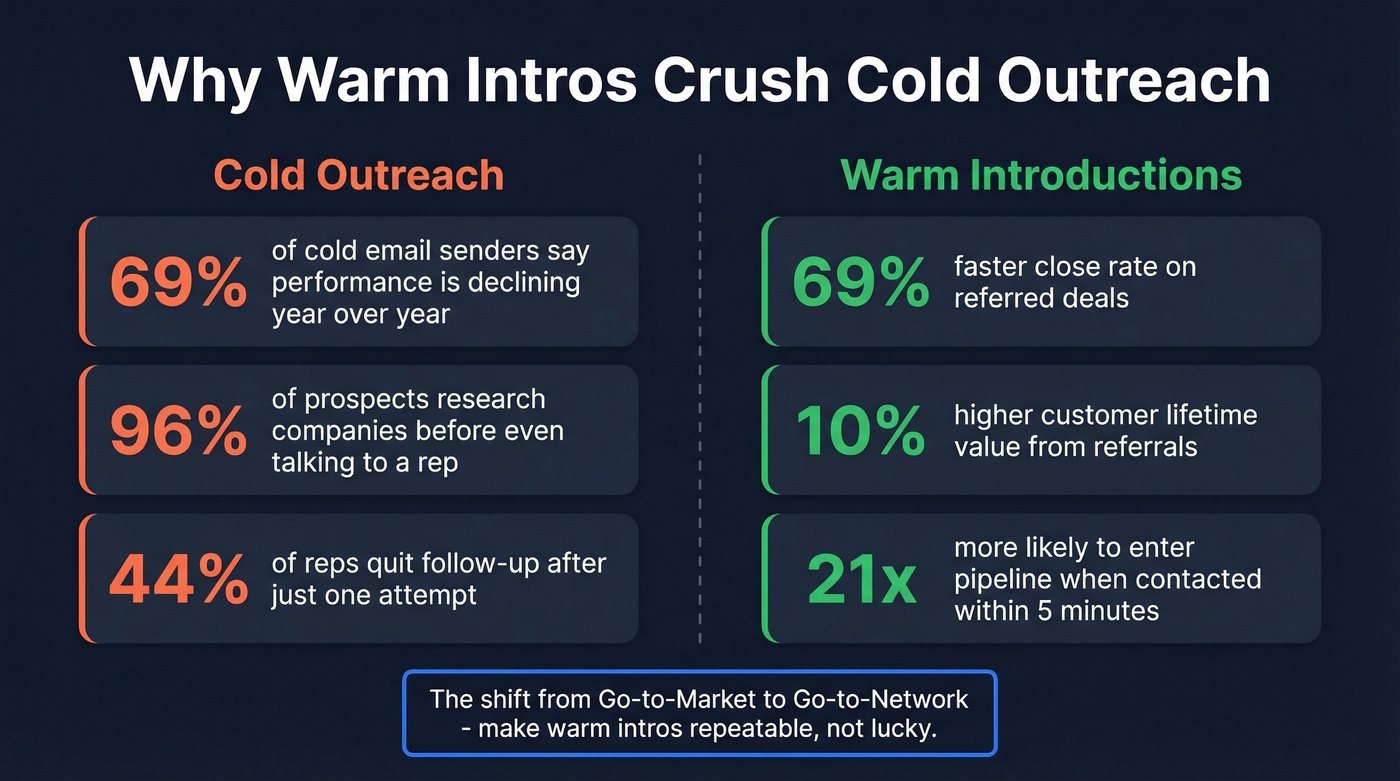 Why Warm Intros Crush Cold Outreach

Cold Outreach

69% of cold email senders say performance is declining year over year

96% of prospects research companies before even talking to a rep

44% of reps quit follow-up after just one attempt

Warm Introductions

69% faster close rate on referred deals

10% higher customer lifetime value from referrals

21x more likely to enter pipeline when contacted within 5 minutes

The shift from Go-to-Market to Go-to-Network - make warm intros repeatable, not lucky.